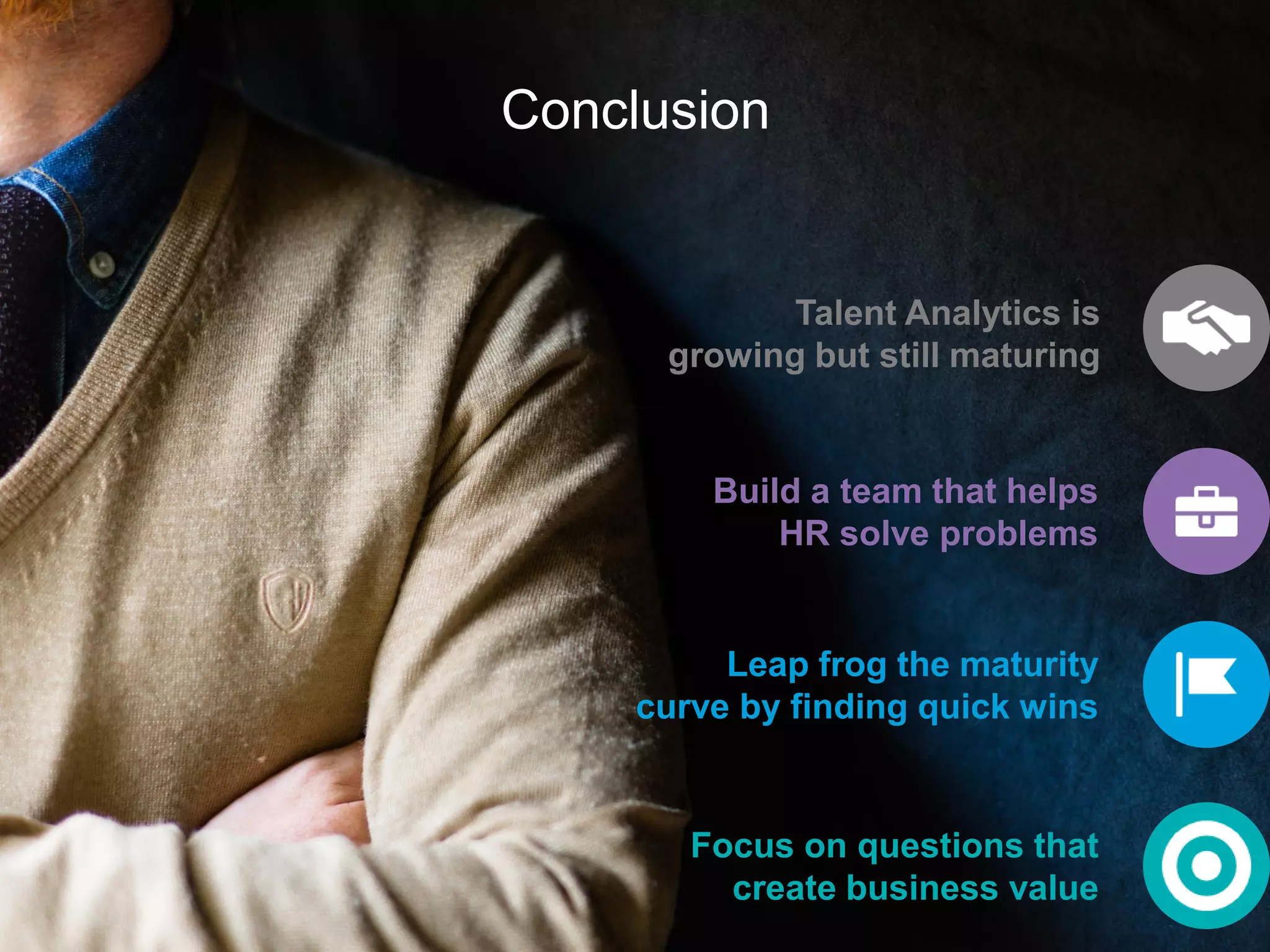 Conclusion

Talent Analytics is growing but still maturing

Build a team that helps HR solve problems

Leap frog the maturity curve by finding quick wins

Focus on questions that create business value